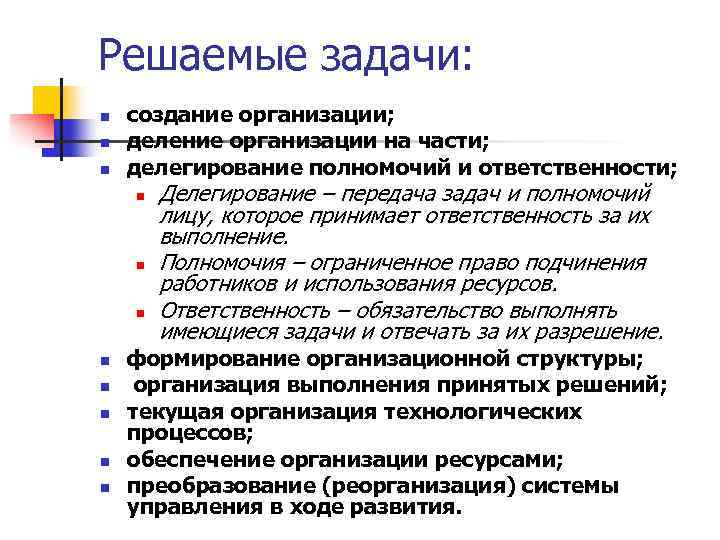 Решаемые задачи:

- создание организации;
- деление организации на части;
- делегирование полномочий и ответственности;
  - Делегирование – передача задач и полномочий лицу, которое принимает ответственность за их выполнение.
  - Полномочия – ограниченное право подчинения работников и использования ресурсов.
  - Ответственность – обязательство выполнять имеющиеся задачи и отвечать за их разрешение.
- формирование организационной структуры;
- организация выполнения принятых решений;
- текущая организация технологических процессов;
- обеспечение организации ресурсами;
- преобразование (реорганизация) системы управления в ходе развития.